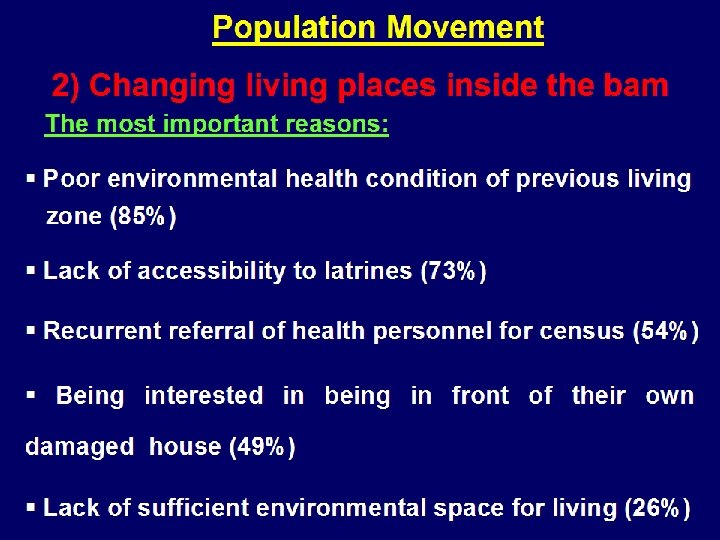 Population Movement

2) Changing living places inside the bam

The most important reasons:

▪ Poor environmental health condition of previous living zone (85%)

▪ Lack of accessibility to latrines (73%)

▪ Recurrent referral of health personnel for census (54%)

▪ Being interested in being in front of their own damaged house (49%)

▪ Lack of sufficient environmental space for living (26%)